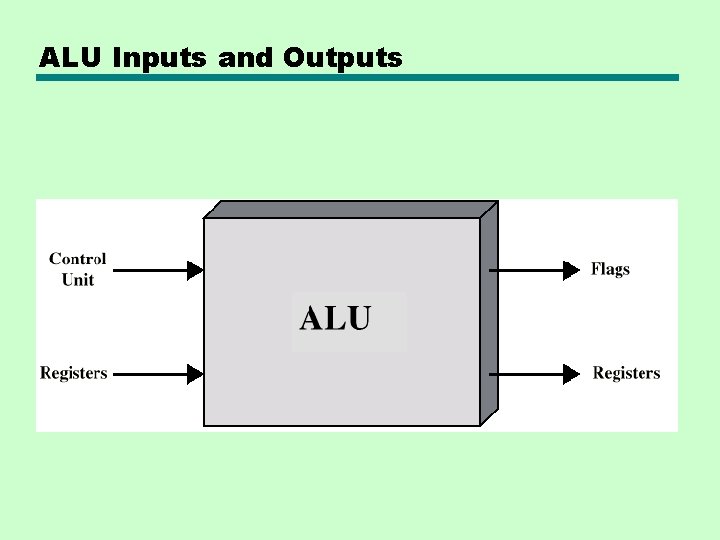 ALU Inputs and Outputs

Control Unit

Registers

ALU

Flags

Registers